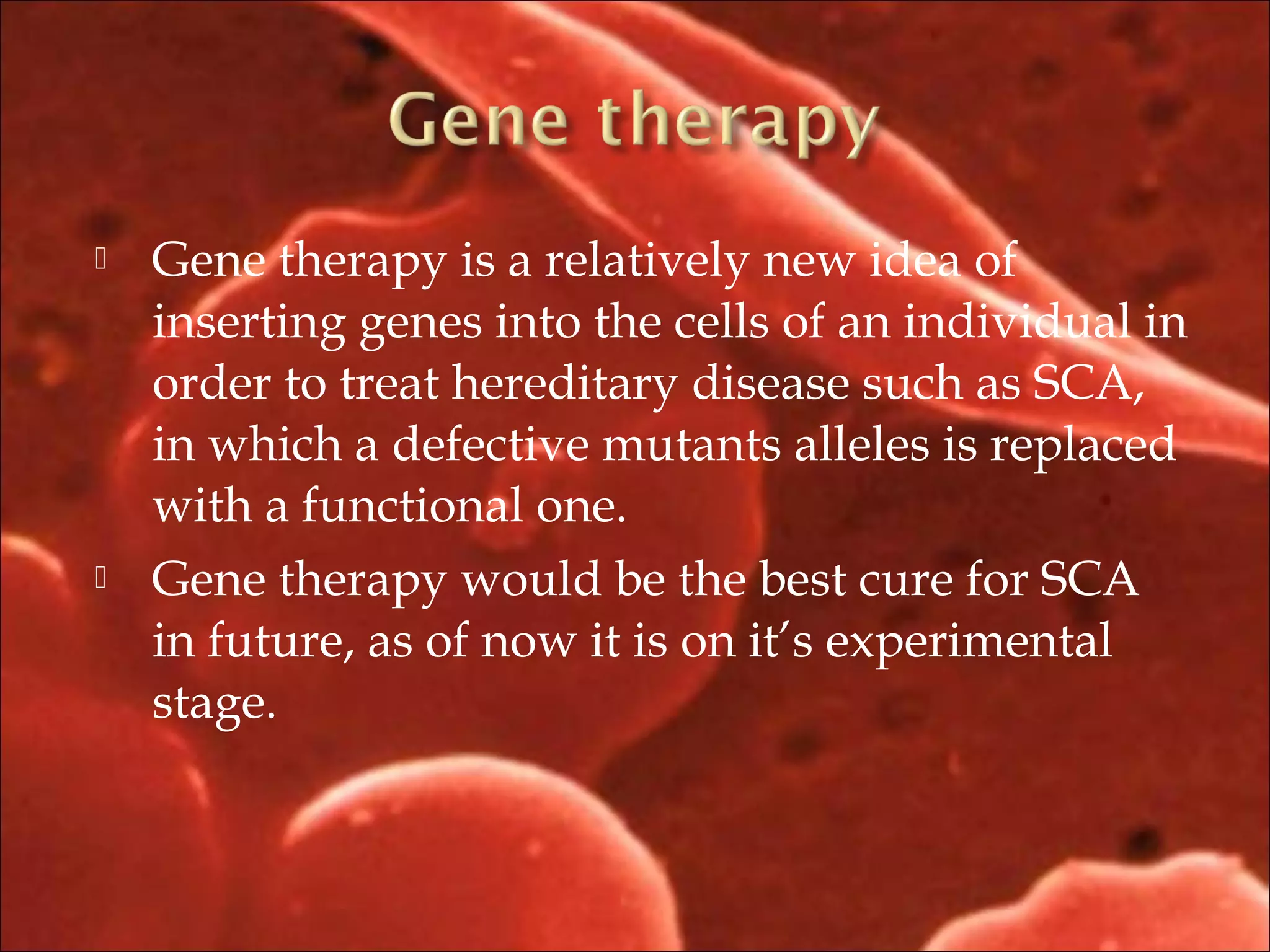 Gene therapy

Gene therapy is a relatively new idea of inserting genes into the cells of an individual in order to treat hereditary disease such as SCA, in which a defective mutants alleles is replaced with a functional one.

Gene therapy would be the best cure for SCA in future, as of now it is on it's experimental stage.